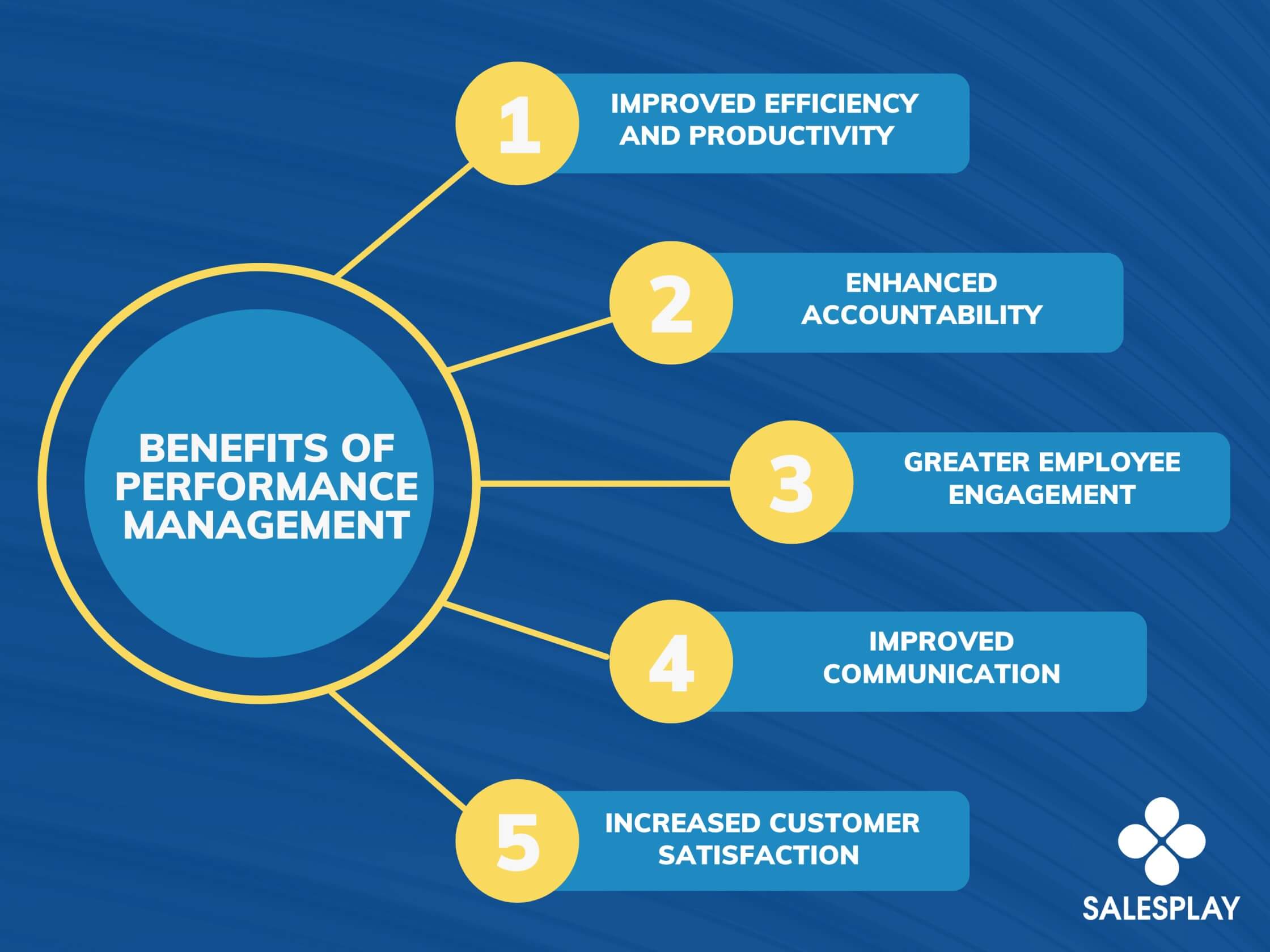 BENEFITS OF PERFORMANCE MANAGEMENT

1 IMPROVED EFFICIENCY AND PRODUCTIVITY

2 ENHANCED ACCOUNTABILITY

3 GREATER EMPLOYEE ENGAGEMENT

4 IMPROVED COMMUNICATION

5 INCREASED CUSTOMER SATISFACTION

SALESPLAY